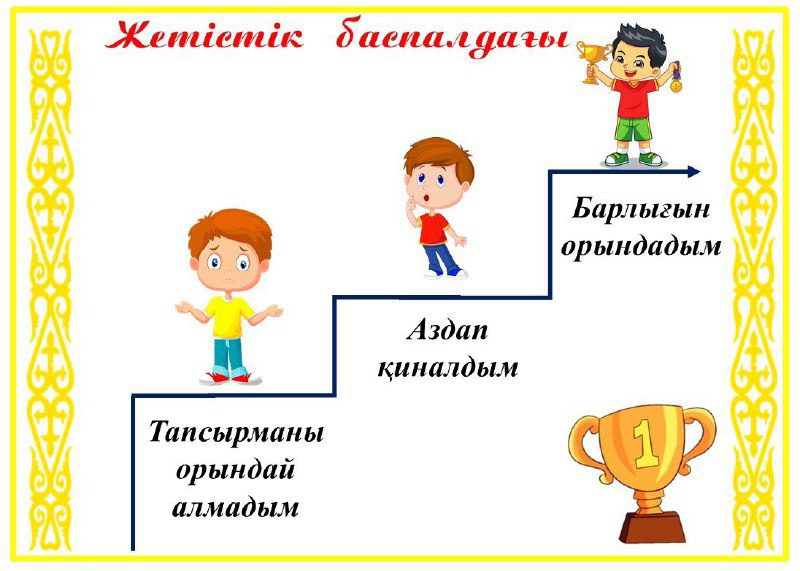 Жетістік баспалдағы

Барлығын орындадым

Аздап қиналдым

Тапсырманы орындай алмадым

1